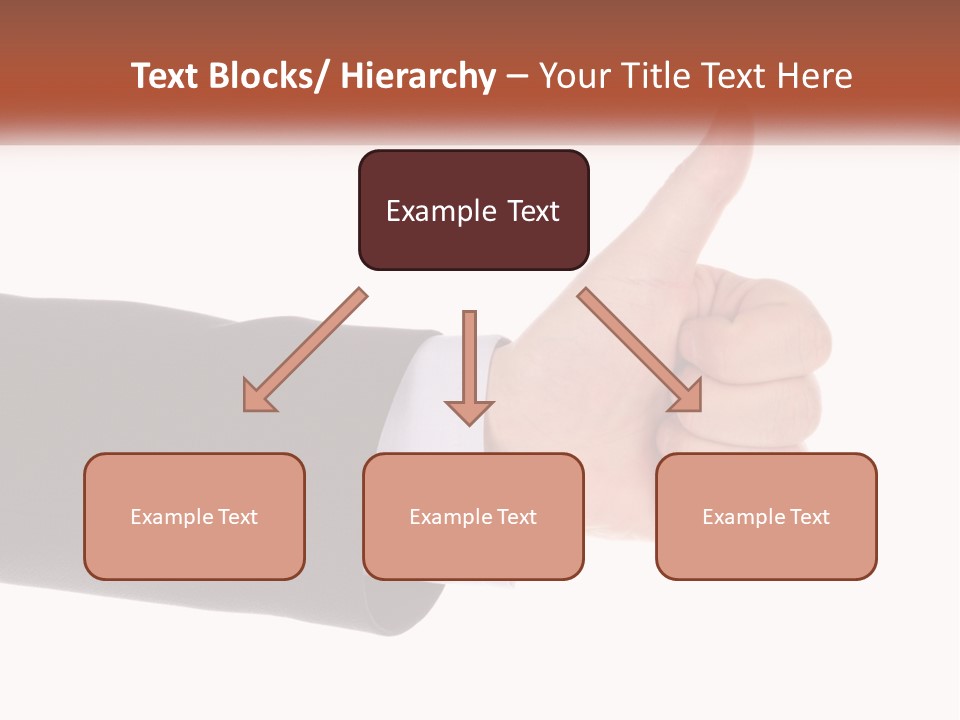 Text Blocks/ Hierarchy – Your Title Text Here

Example Text

Example Text

Example Text

Example Text